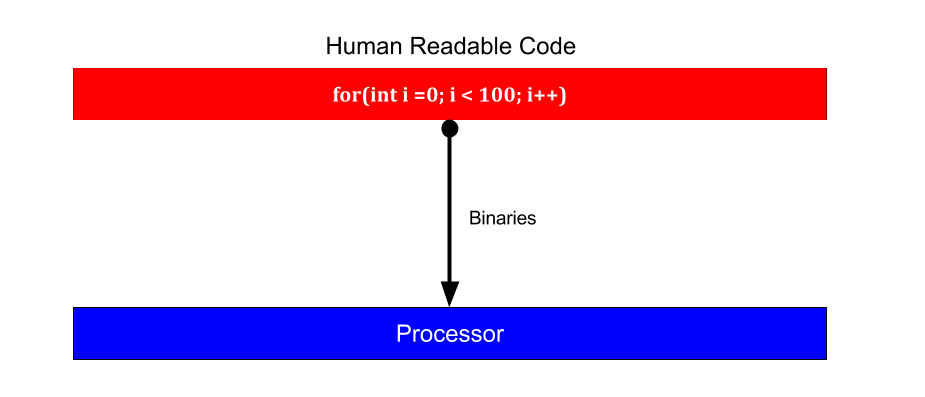 Human Readable Code

for(int i =0; i < 100; i++)

Binaries

Processor